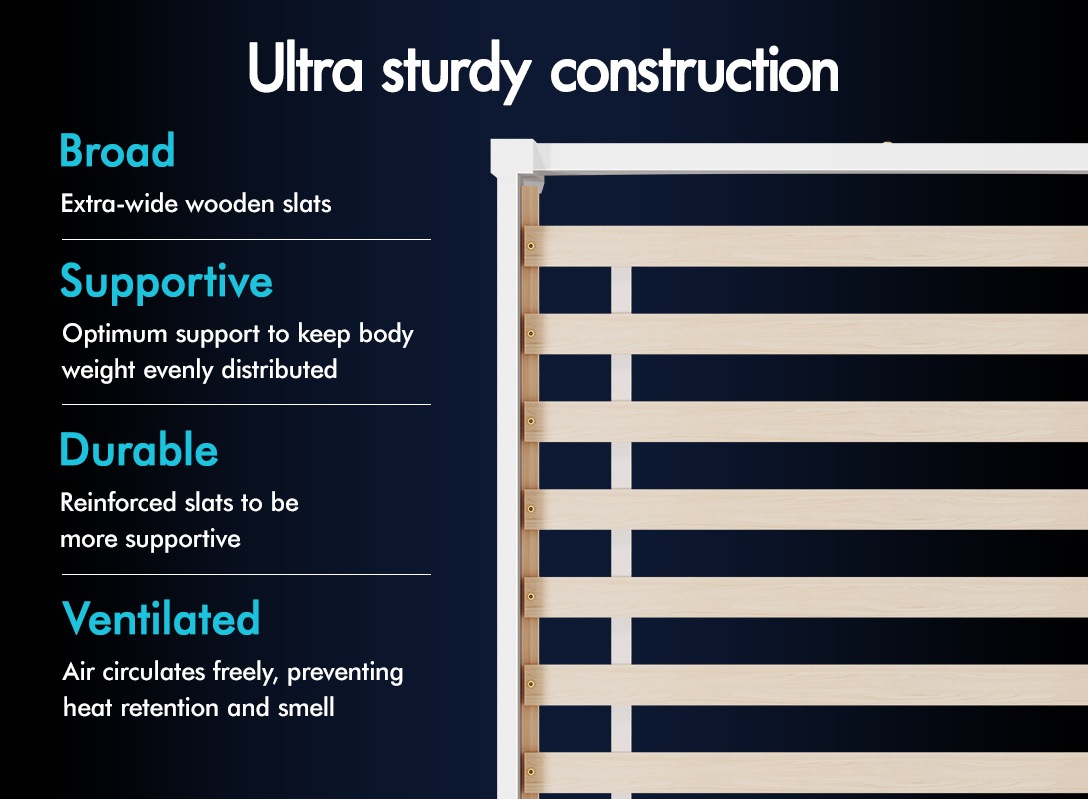 Ultra sturdy construction

Broad

Extra-wide wooden slats

Supportive

Optimum support to keep body weight evenly distributed

Durable

Reinforced slats to be more supportive

Ventilated

Air circulates freely, preventing heat retention and smell